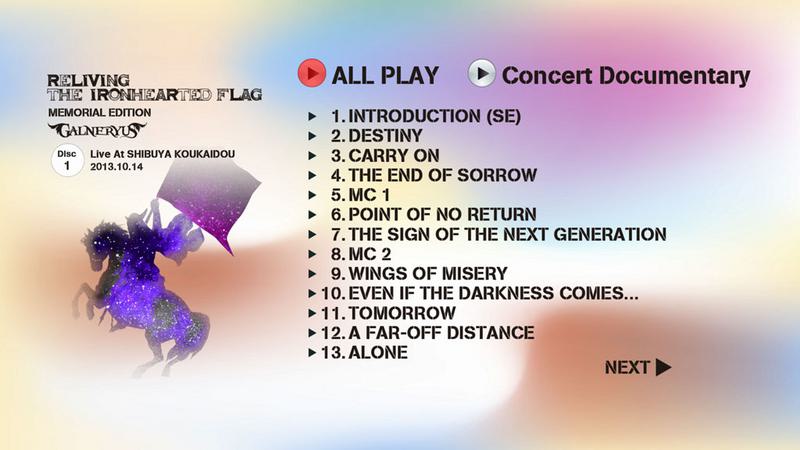 RELIVING
THE IRONHEARTED FLAG
MEMORIAL EDITION
GALNERYUS

Disc 1 Live At SHIBUYA KOUKAIDOU
2013.10.14

ALL PLAY Concert Documentary

1. INTRODUCTION (SE)
2. DESTINY
3. CARRY ON
4. THE END OF SORROW
5. MC 1
6. POINT OF NO RETURN
7. THE SIGN OF THE NEXT GENERATION
8. MC 2
9. WINGS OF MISERY
10. EVEN IF THE DARKNESS COMES...
11. TOMORROW
12. A FAR-OFF DISTANCE
13. ALONE

NEXT